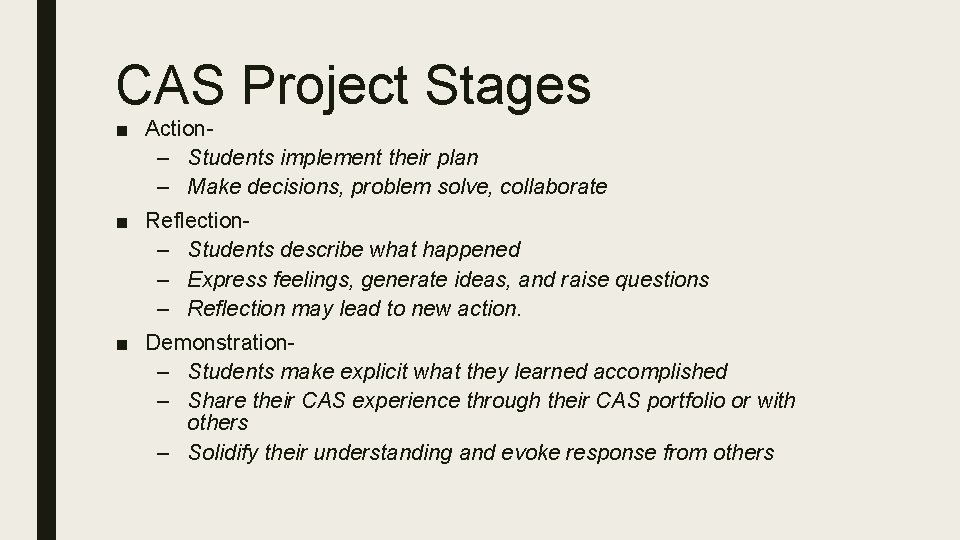 CAS Project Stages

■ Action-
– Students implement their plan
– Make decisions, problem solve, collaborate

■ Reflection-
– Students describe what happened
– Express feelings, generate ideas, and raise questions
– Reflection may lead to new action.

■ Demonstration-
– Students make explicit what they learned accomplished
– Share their CAS experience through their CAS portfolio or with others
– Solidify their understanding and evoke response from others